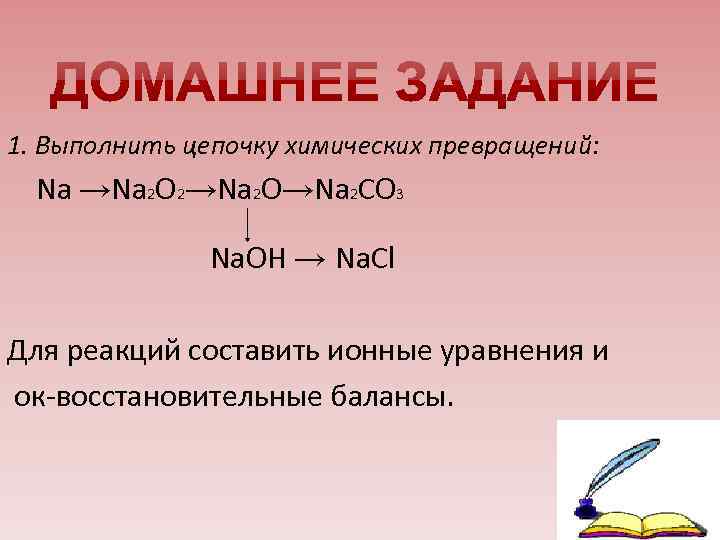 ДОМАШНЕЕ ЗАДАНИЕ

1. Выполнить цепочку химических превращений:

$Na \rightarrow Na_2O_2 \rightarrow Na_2O \rightarrow Na_2CO_3$

$\downarrow$

$NaOH \rightarrow NaCl$

Для реакций составить ионные уравнения и ок-восстановительные балансы.